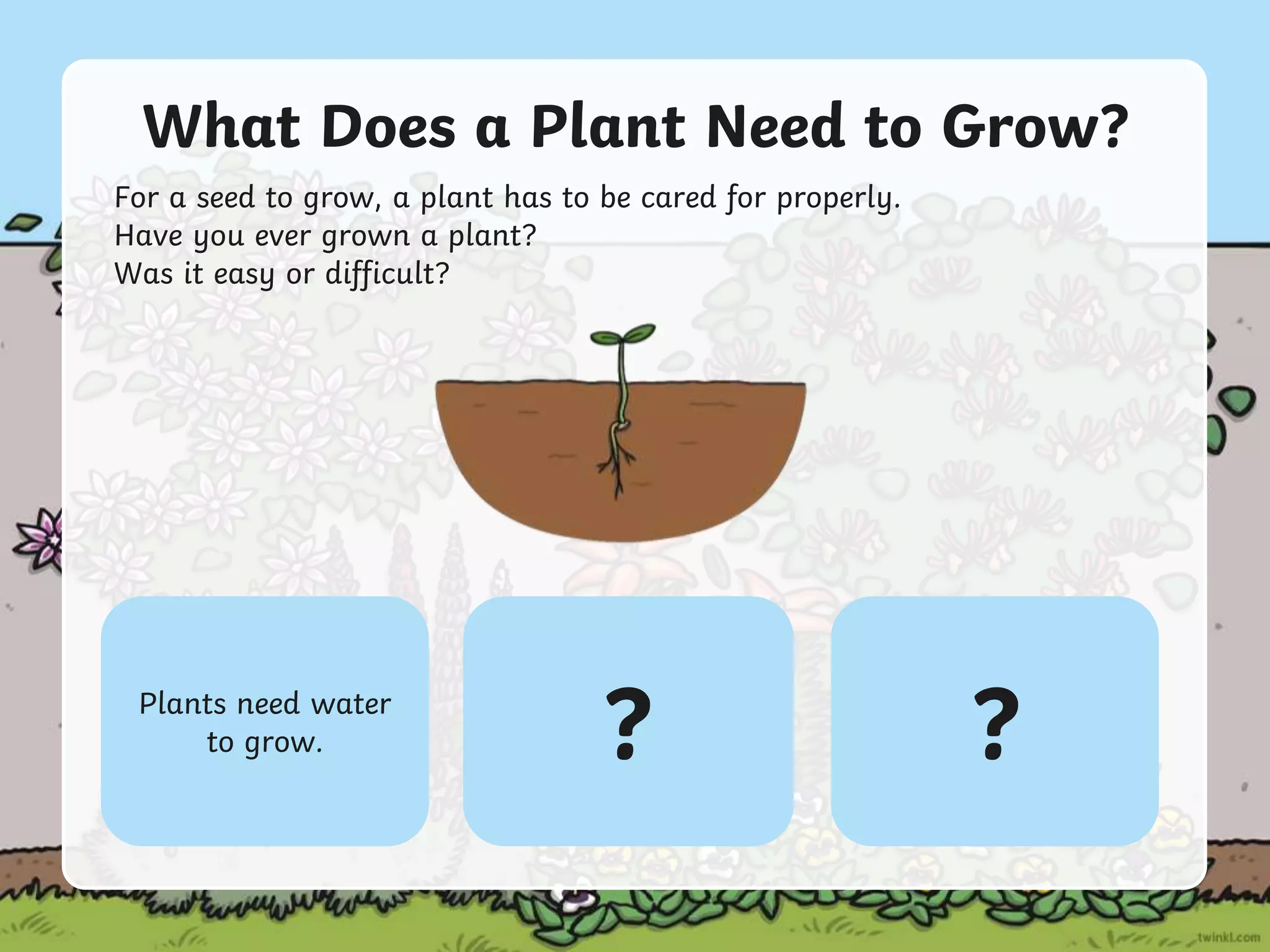 What Does a Plant Need to Grow?

For a seed to grow, a plant has to be cared for properly.
Have you ever grown a plant?
Was it easy or difficult?

Plants need water to grow.

?

?

twinkl.com